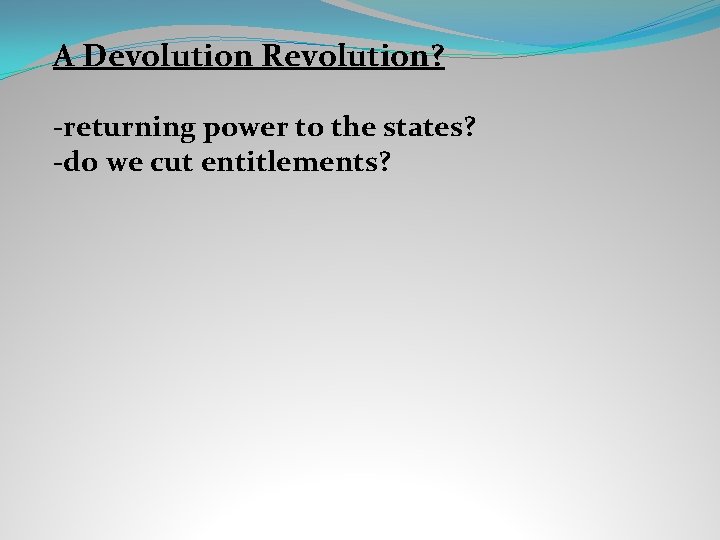 A Devolution Revolution?

-returning power to the states?
-do we cut entitlements?